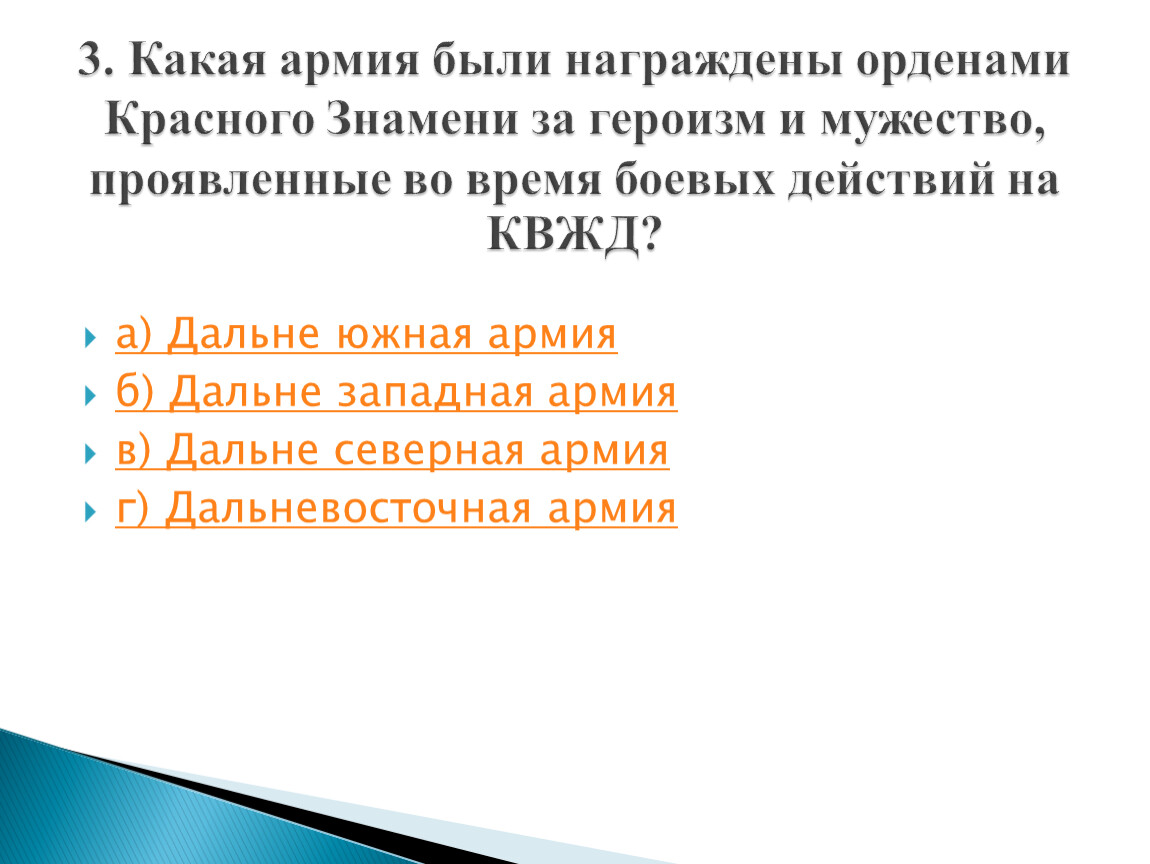 3. Какая армия были награждены орденами Красного Знамени за героизм и мужество, проявленные во время боевых действий на КВЖД?

а) Дальне южная армия

б) Дальне западная армия

в) Дальне северная армия

г) Дальневосточная армия